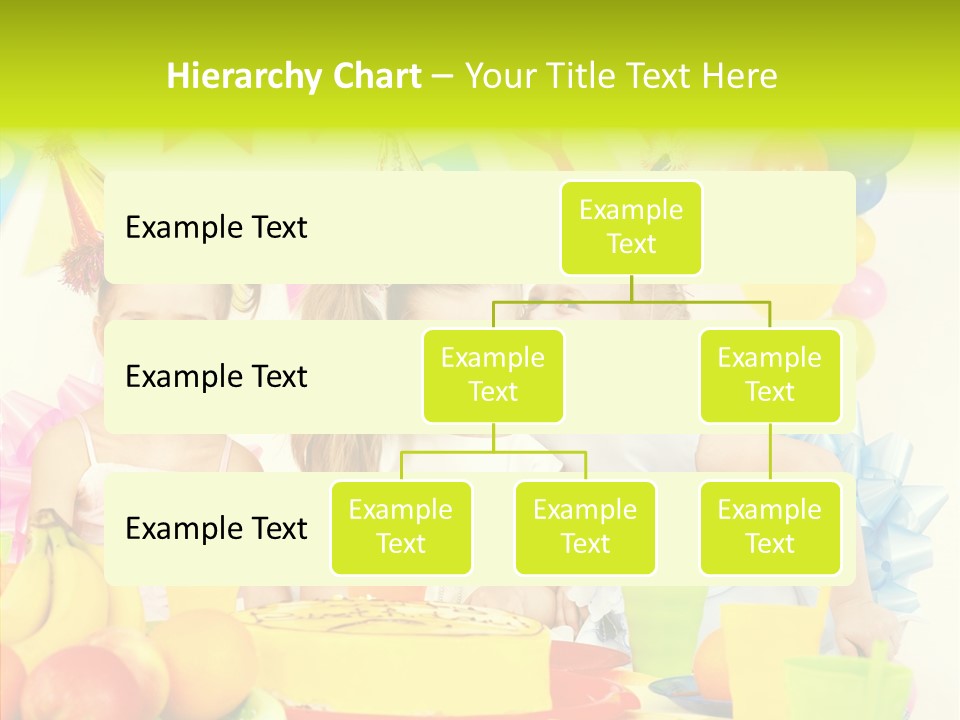 Hierarchy Chart – Your Title Text Here

Example Text

Example Text

Example Text

Example Text

Example Text

Example Text

Example Text

Example Text

Example Text